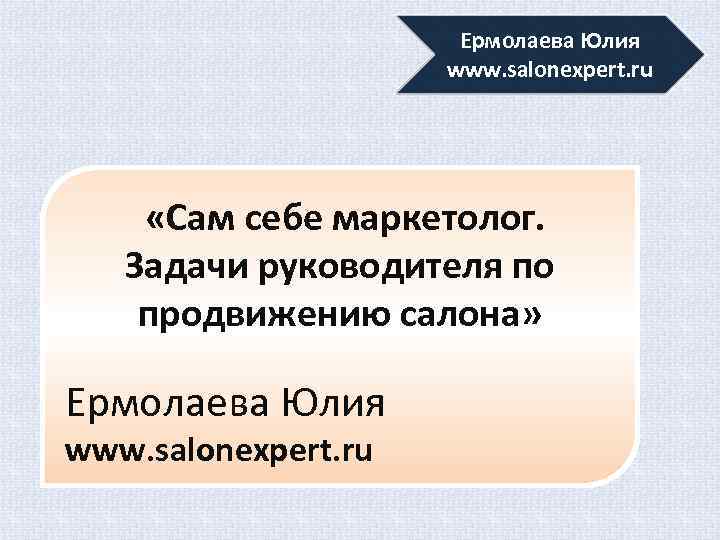 Ермолаева Юлия
www.salonexpert.ru

«Сам себе маркетолог. Задачи руководителя по продвижению салона»

Ермолаева Юлия
www.salonexpert.ru